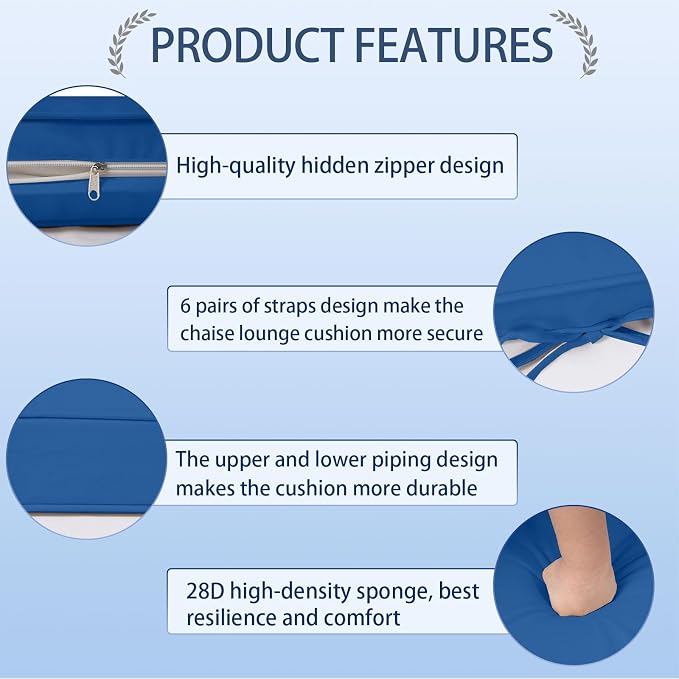 PRODUCT FEATURES

High-quality hidden zipper design

6 pairs of straps design make the chaise lounge cushion more secure

The upper and lower piping design makes the cushion more durable

28D high-density sponge, best resilience and comfort